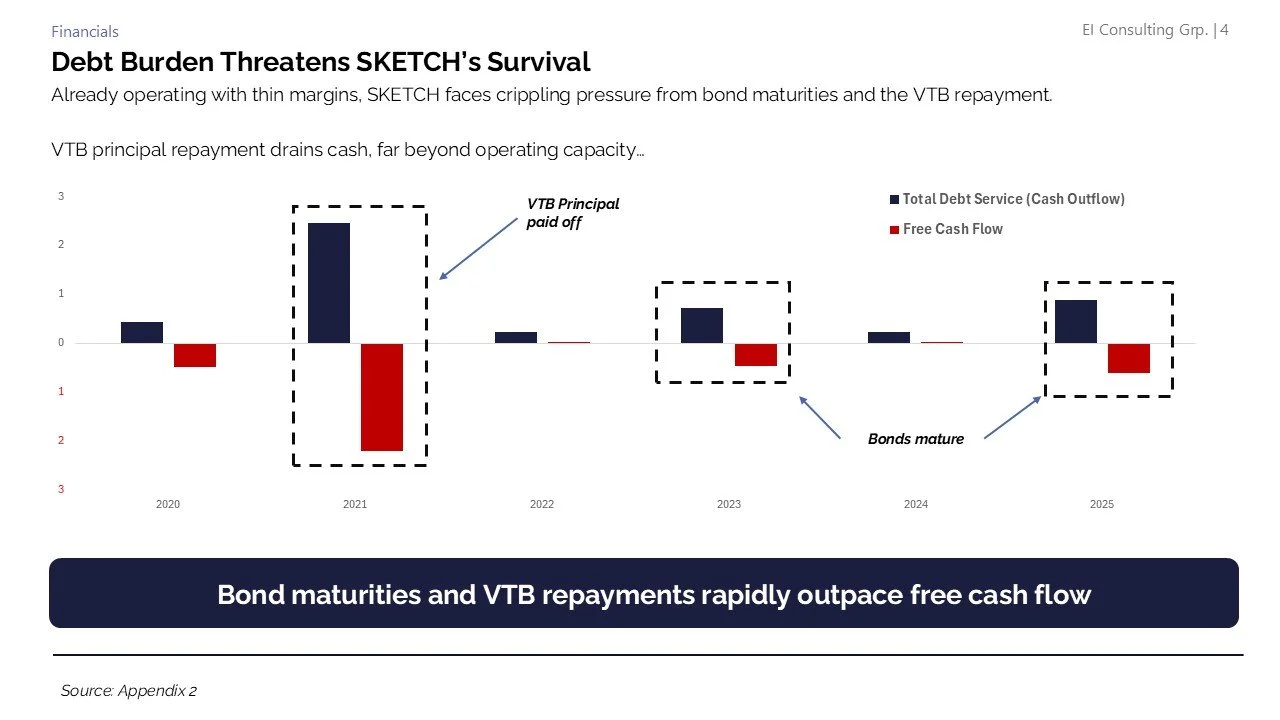 Financials

EI Consulting Grp. | 4

Debt Burden Threatens SKETCH's Survival

Already operating with thin margins, SKETCH faces crippling pressure from bond maturities and the VTB repayment.

VTB principal repayment drains cash, far beyond operating capacity…

3
2
1
0
1
2
3

VTB Principal paid off

Total Debt Service (Cash Outflow)
Free Cash Flow

Bonds mature

2020 2021 2022 2023 2024 2025

Bond maturities and VTB repayments rapidly outpace free cash flow

Source: Appendix 2